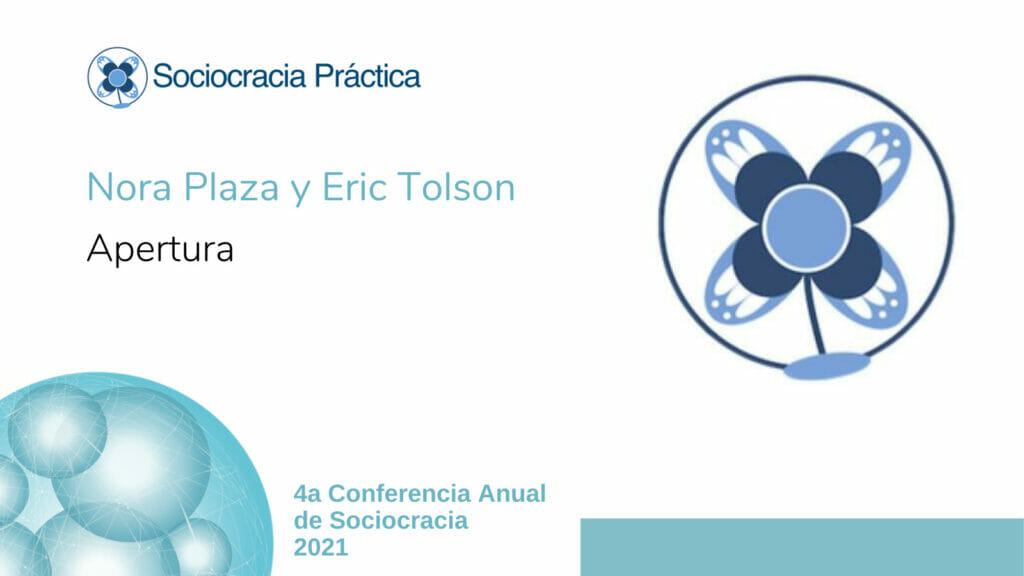 Sociocracia Práctica

Nora Plaza y Eric Tolson

Apertura

4a Conferencia Anual de Sociocracia 2021